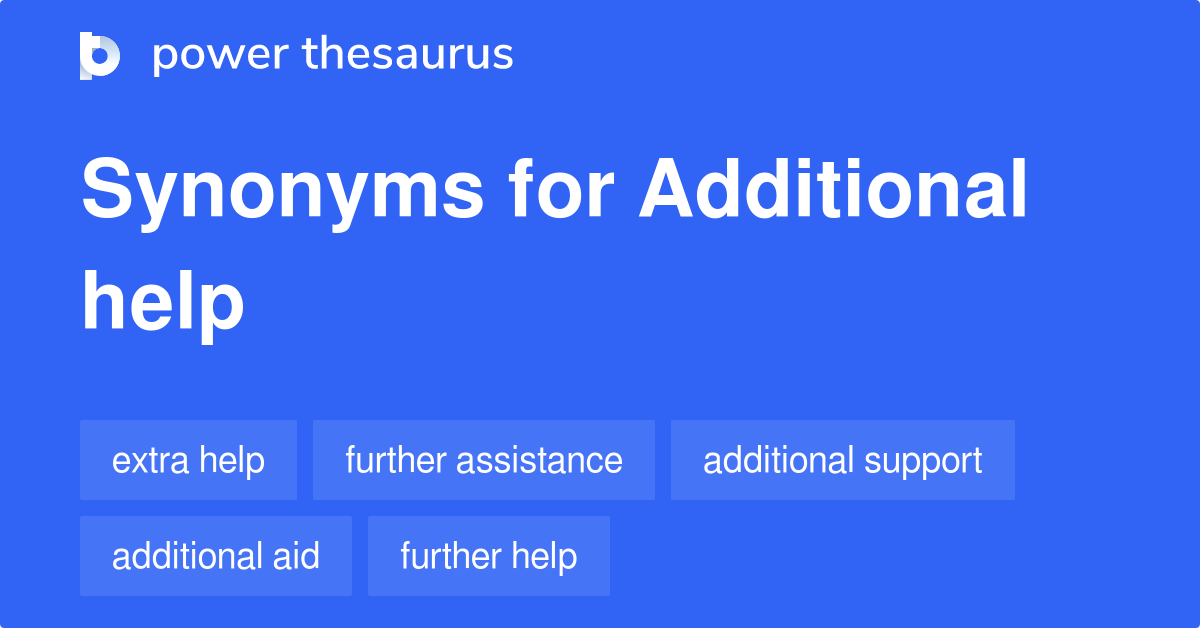 power thesaurus

Synonyms for Additional help

extra help
further assistance
additional support
additional aid
further help